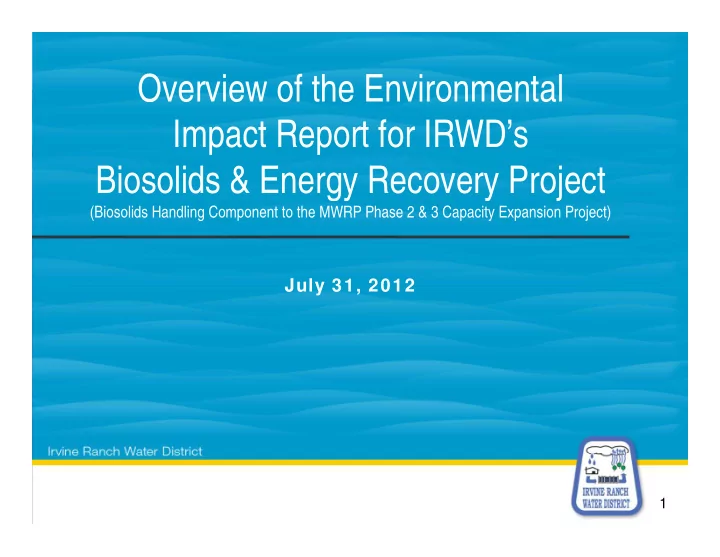 Overview of the Environmental Impact Report for IRWD's Biosolids & Energy Recovery Project

(Biosolids Handling Component to the MWRP Phase 2 & 3 Capacity Expansion Project)

July 31, 2012

Irvine Ranch Water District

IRVINE RANCH WATER DISTRICT

1